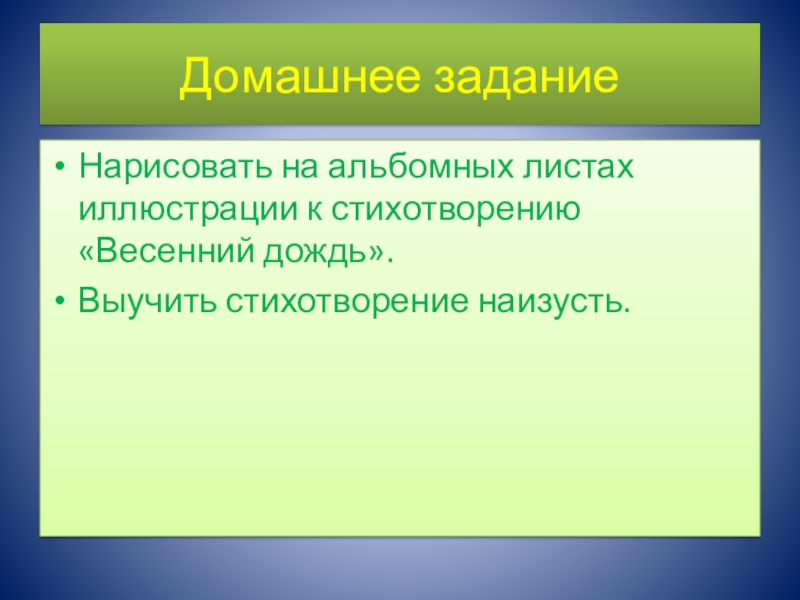 Домашнее задание

• Нарисовать на альбомных листах иллюстрации к стихотворению «Весенний дождь».
• Выучить стихотворение наизусть.